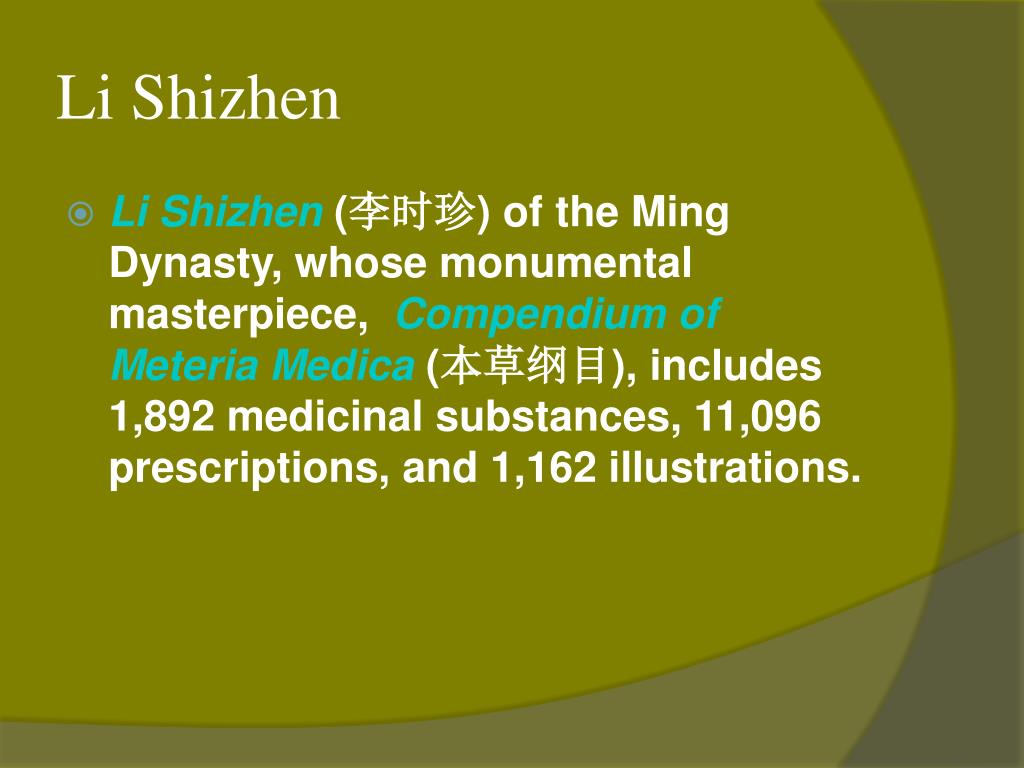 Li Shizhen

Li Shizhen (李时珍) of the Ming Dynasty, whose monumental masterpiece, Compendium of Meteria Medica (本草纲目), includes 1,892 medicinal substances, 11,096 prescriptions, and 1,162 illustrations.